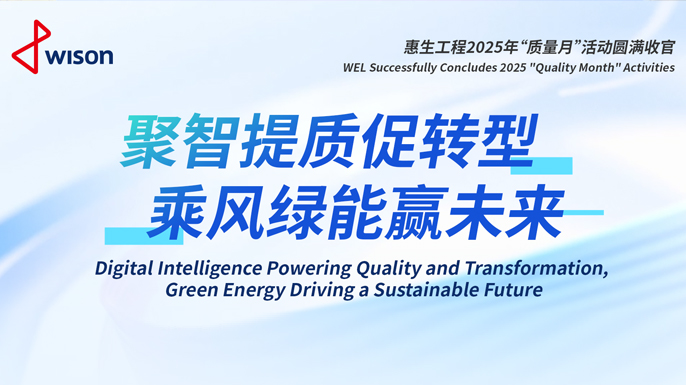 wison

惠生工程2025年“质量月”活动圆满收官
WEL Successfully Concludes 2025 "Quality Month" Activities

聚智提质促转型
乘风绿能赢未来

Digital Intelligence Powering Quality and Transformation, Green Energy Driving a Sustainable Future